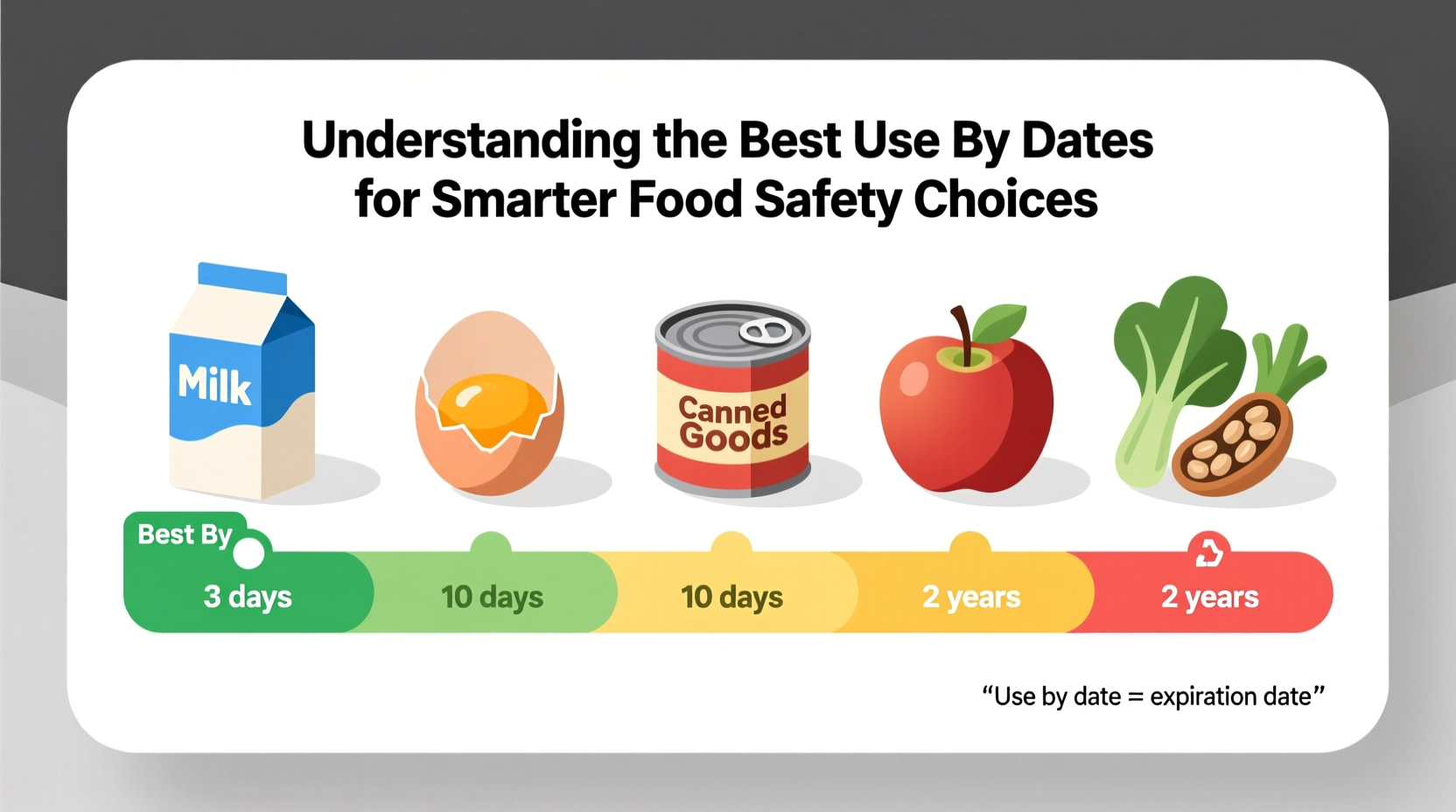 Understanding the Best Use By Dates for Smarter Food Safety Choices

Milk

Canned Goods

Best By

3 days

10 days

10 days

2 years

2 years

“Use by date = expiration date”